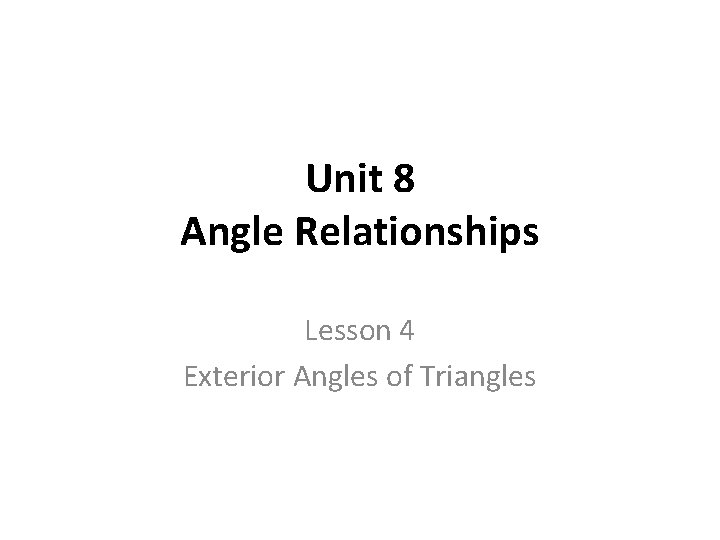 Unit 8
Angle Relationships

Lesson 4
Exterior Angles of Triangles